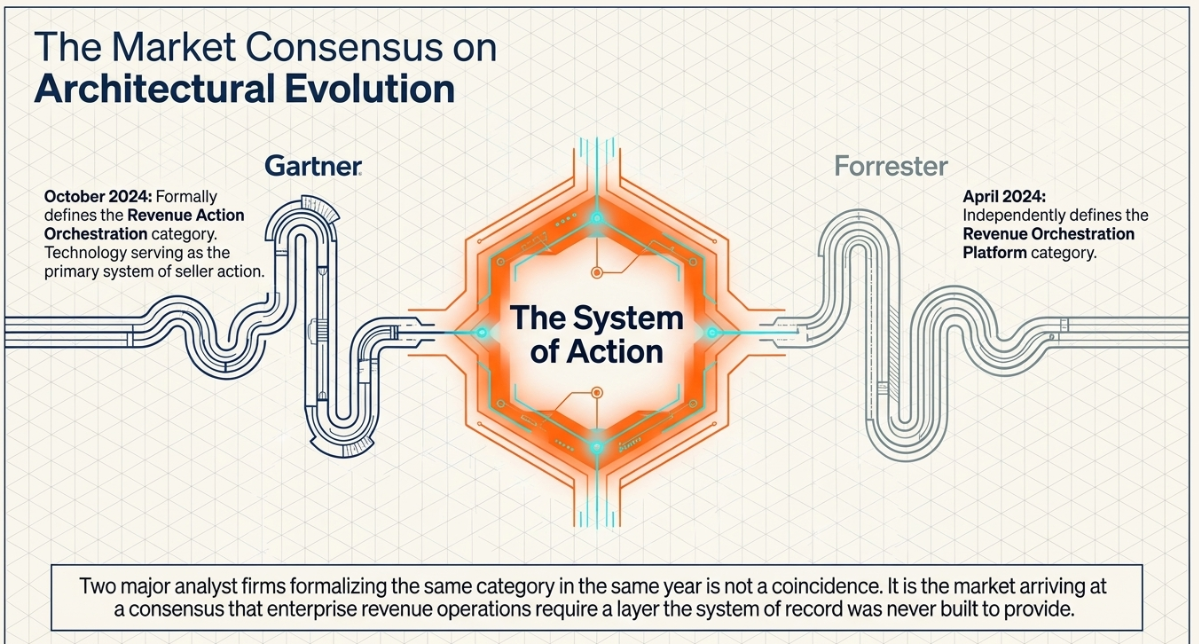 The Market Consensus on
Architectural Evolution

Gartner

October 2024: Formally defines the Revenue Action Orchestration category. Technology serving as the primary system of seller action.

The System of Action

Forrester

April 2024: Independently defines the Revenue Orchestration Platform category.

Two major analyst firms formalizing the same category in the same year is not a coincidence. It is the market arriving at a consensus that enterprise revenue operations require a layer the system of record was never built to provide.